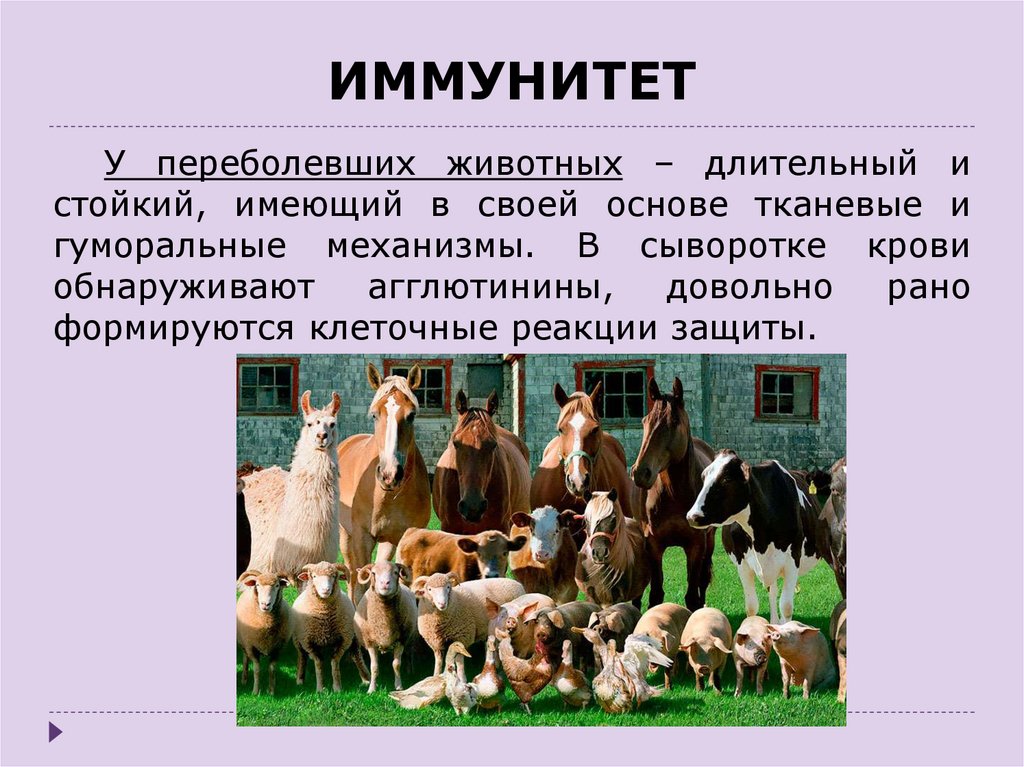 ИММУНИТЕТ

У переболевших животных – длительный и стойкий, имеющий в своей основе тканевые и гуморальные механизмы. В сыворотке крови обнаруживают агглютинины, довольно рано формируются клеточные реакции защиты.